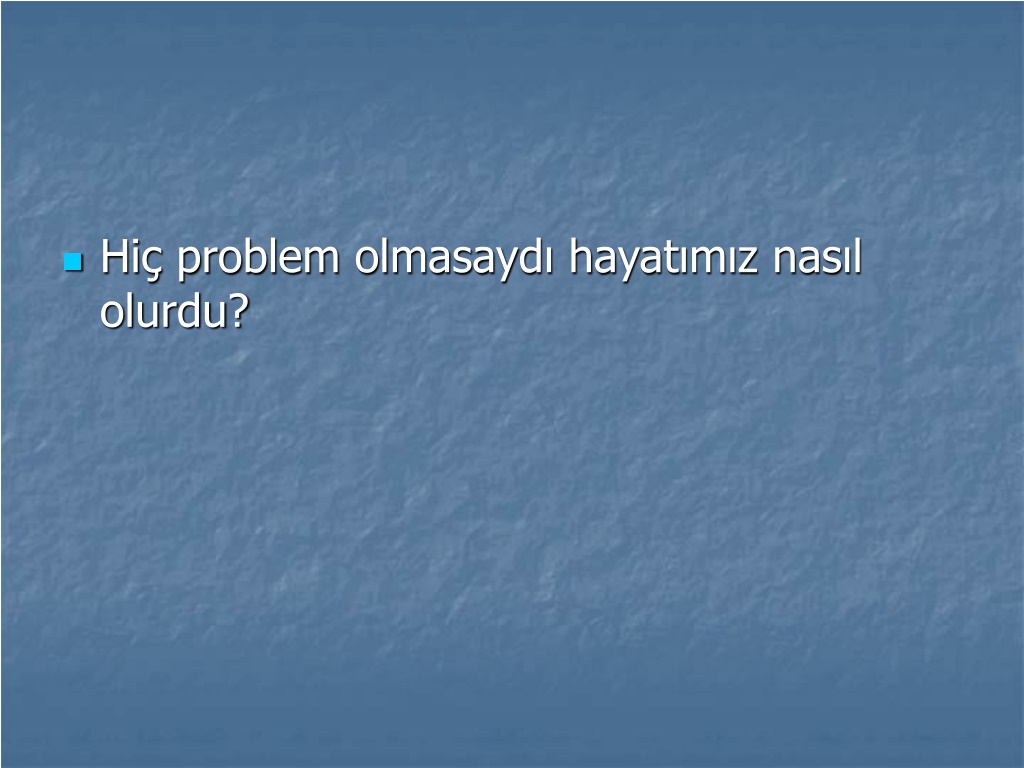 Hiç problem olmasaydı hayatımız nasıl olurdu?